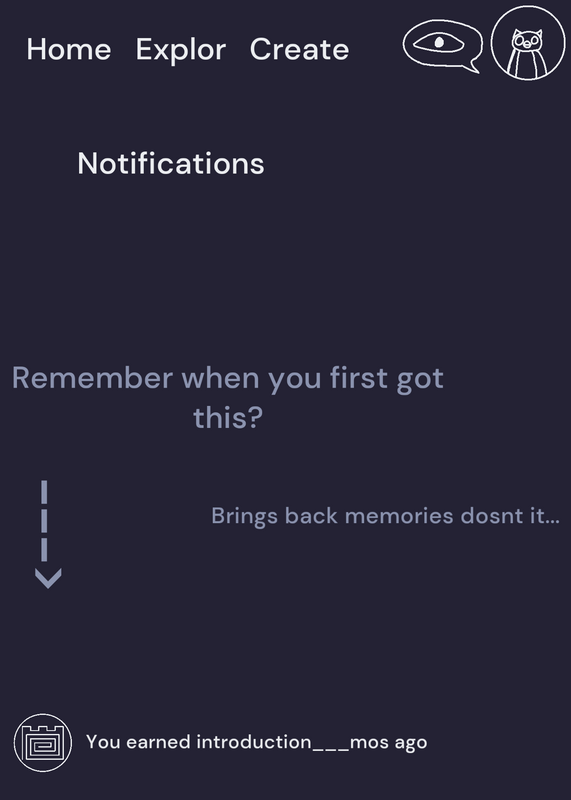 Home Explor Create

Notifications

Remember when you first got this?

Brings back memories dosnt it...

You earned introduction___mos ago